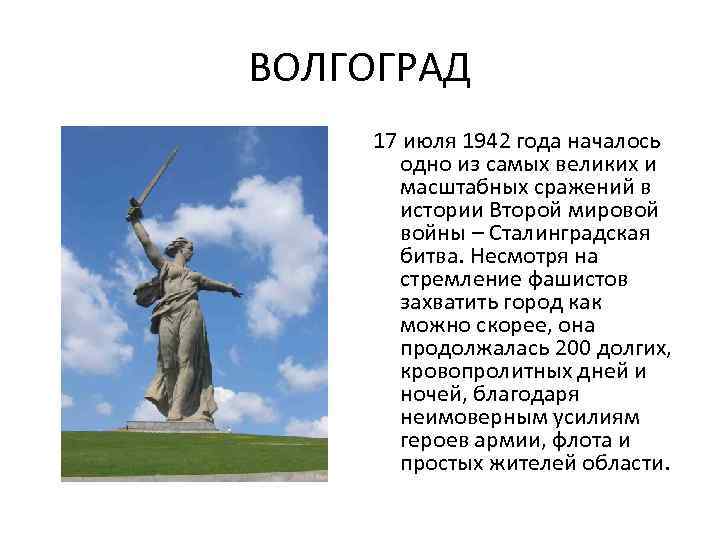 ВОЛГОГРАД

17 июля 1942 года началось одно из самых великих и масштабных сражений в истории Второй мировой войны – Сталинградская битва. Несмотря на стремление фашистов захватить город как можно скорее, она продолжалась 200 долгих, кровопролитных дней и ночей, благодаря неимоверным усилиям героев армии, флота и простых жителей области.